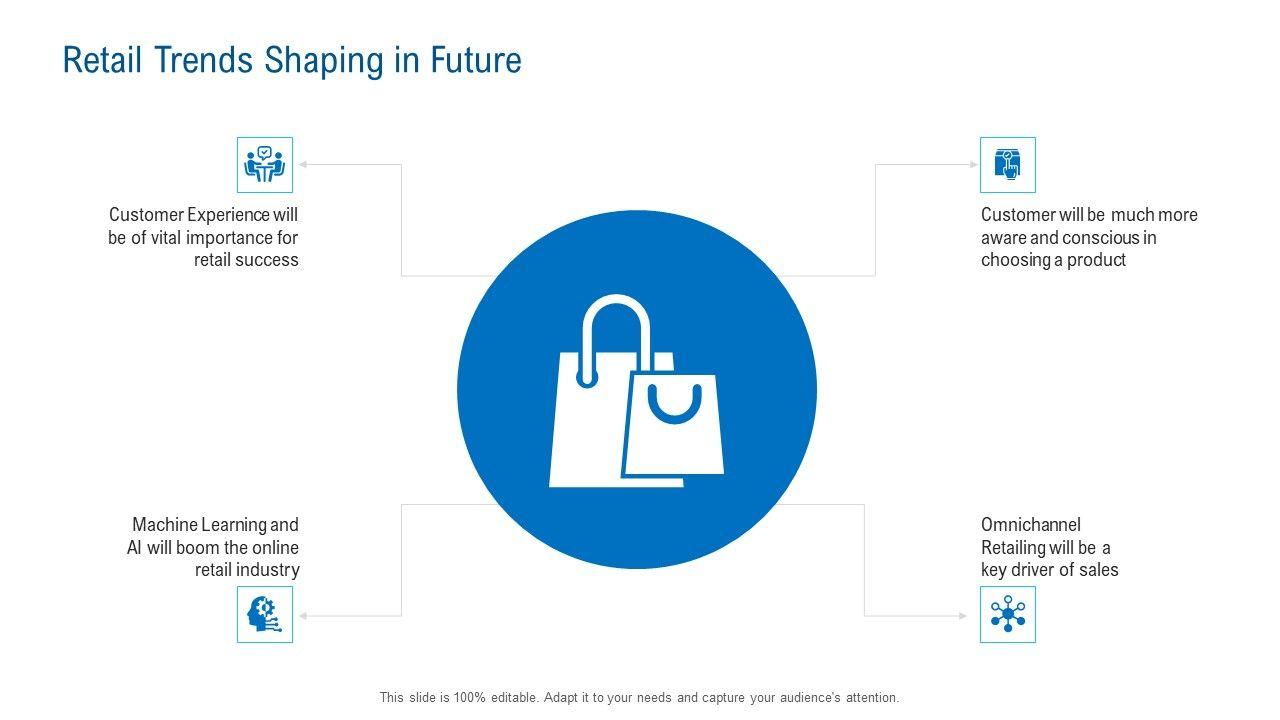 Retail Trends Shaping in Future

Customer Experience will be of vital importance for retail success

Customer will be much more aware and conscious in choosing a product

Machine Learning and AI will boom the online retail industry

Omnichannel Retailing will be a key driver of sales

This slide is 100% editable. Adapt it to your needs and capture your audience's attention.